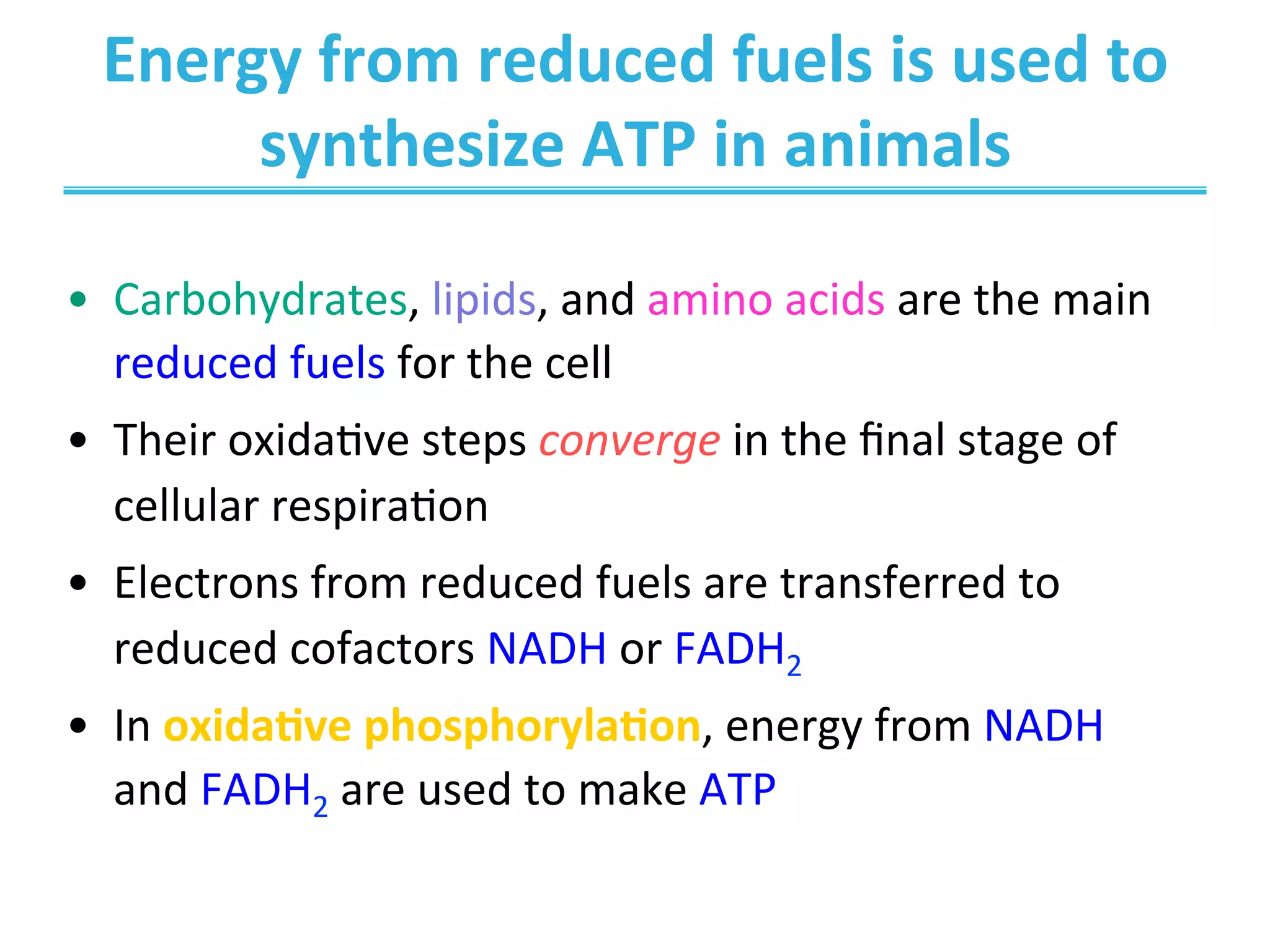 Energy from reduced fuels is used to synthesize ATP in animals

• Carbohydrates, lipids, and amino acids are the main reduced fuels for the cell

• Their oxidative steps converge in the final stage of cellular respiration

• Electrons from reduced fuels are transferred to reduced cofactors NADH or $FADH_2$

• In oxidative phosphorylation, energy from NADH and $FADH_2$ are used to make ATP